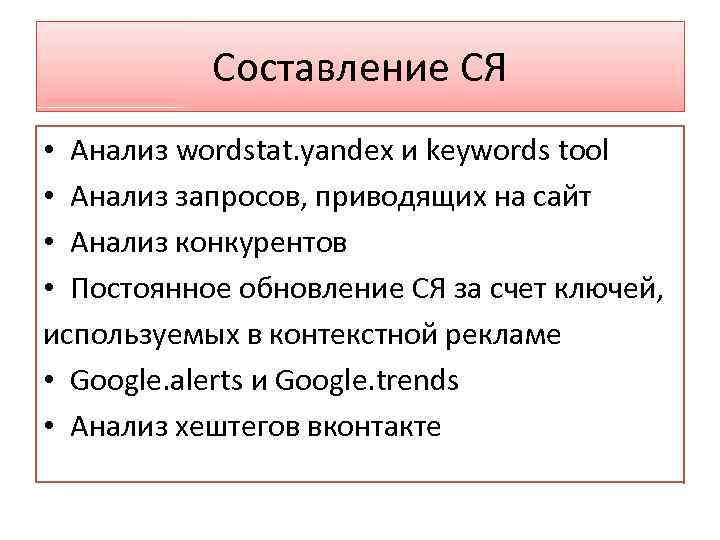 Составление СЯ

• Анализ wordstat.yandex и keywords tool
• Анализ запросов, приводящих на сайт
• Анализ конкурентов
• Постоянное обновление СЯ за счет ключей, используемых в контекстной рекламе
• Google.alerts и Google.trends
• Анализ хештегов вконтакте